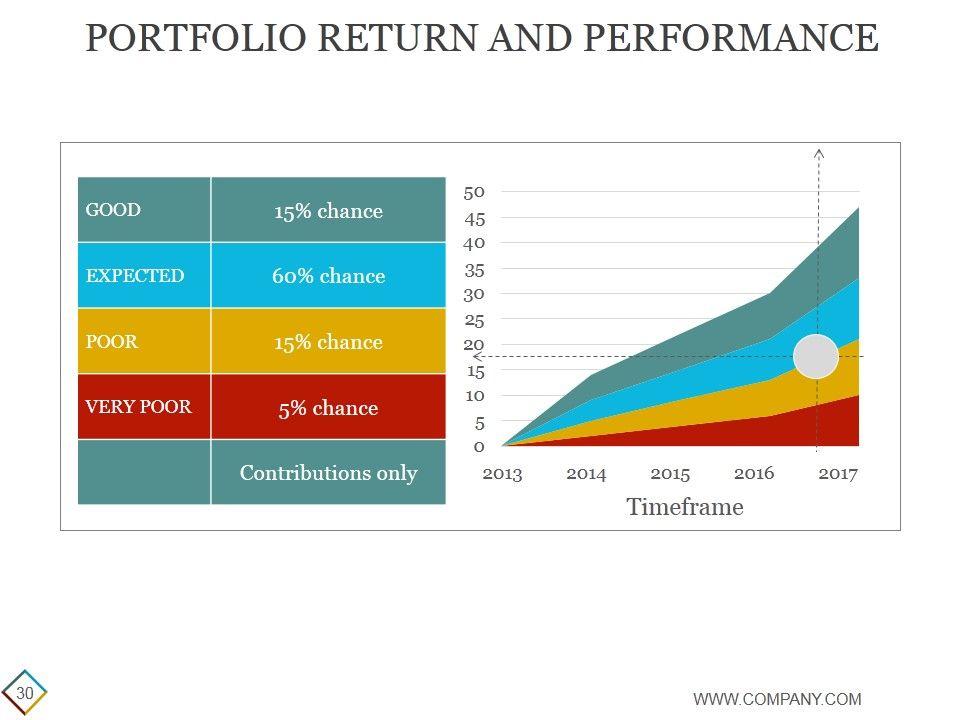 PORTFOLIO RETURN AND PERFORMANCE

| GOOD | 15% chance |
|---|---|
| EXPECTED | 60% chance |
| POOR | 15% chance |
| VERY POOR | 5% chance |
| | Contributions only |

50
45
40
35
30
25
20
15
10
5
0

2013 2014 2015 2016 2017

Timeframe

30

WWW.COMPANY.COM